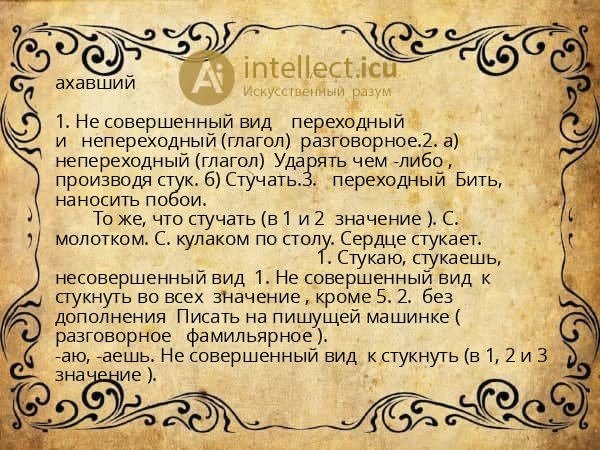 Ai intellect.icu
Искусственный разум

ахавший

1. Не совершенный вид переходный и непереходный (глагол) разговорное.2. а) непереходный (глагол) Ударять чем -либо , производя стук. б) Стучать.3. переходный Бить, наносить побои.
То же, что стучать (в 1 и 2 значение ). С. молотком. С. кулаком по столу. Сердце стукает.
1. Стукаю, стукаешь, несовершенный вид 1. Не совершенный вид к стукнуть во всех значение , кроме 5. 2. без дополнения Писать на пишущей машинке ( разговорное фамильярное ).
-аю, -аешь. Не совершенный вид к стукнуть (в 1, 2 и 3 значение ).